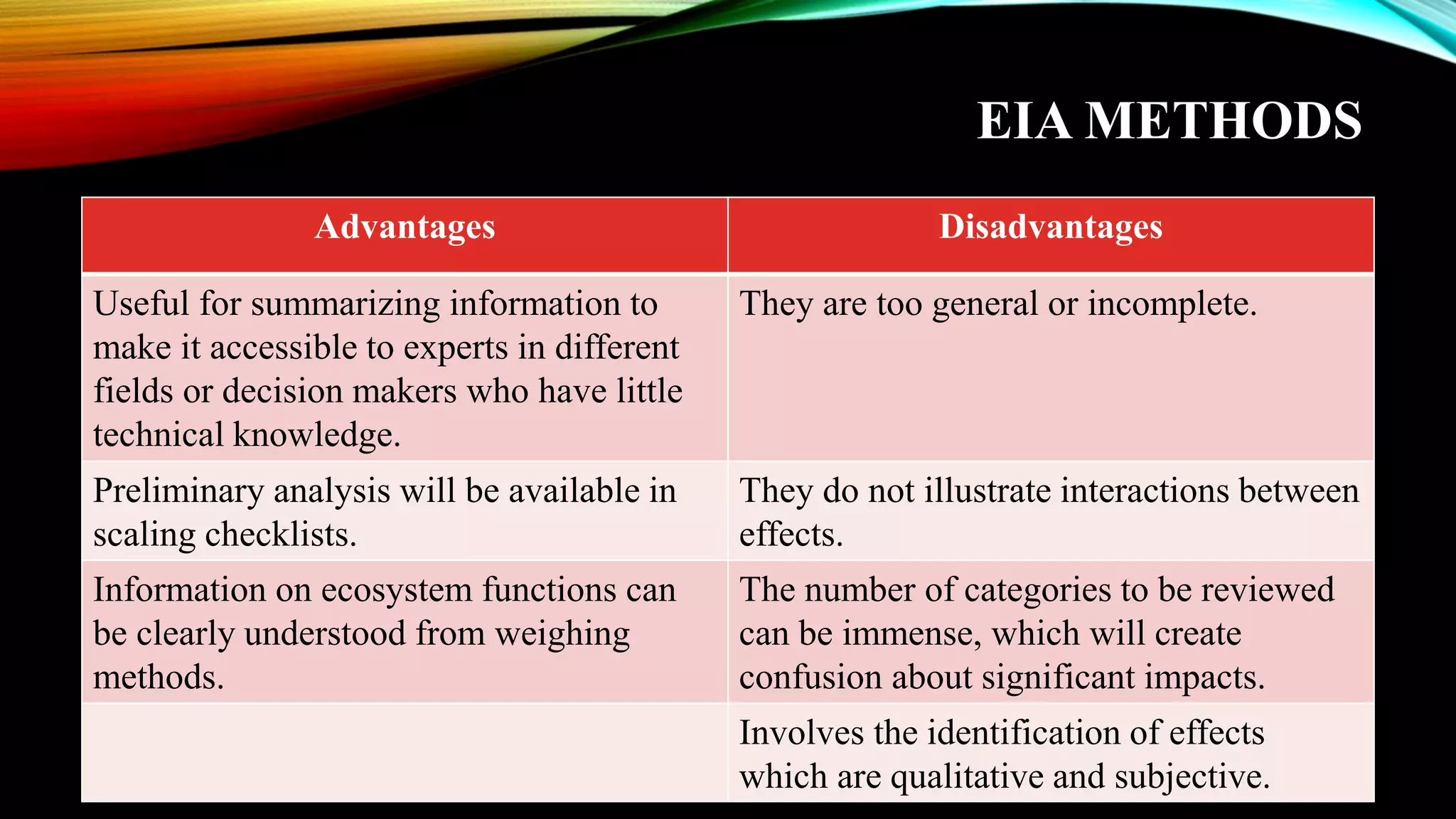 EIA METHODS

| Advantages | Disadvantages |
|---|---|
| Useful for summarizing information to make it accessible to experts in different fields or decision makers who have little technical knowledge. | They are too general or incomplete. |
| Preliminary analysis will be available in scaling checklists. | They do not illustrate interactions between effects. |
| Information on ecosystem functions can be clearly understood from weighing methods. | The number of categories to be reviewed can be immense, which will create confusion about significant impacts. |
| | Involves the identification of effects which are qualitative and subjective. |